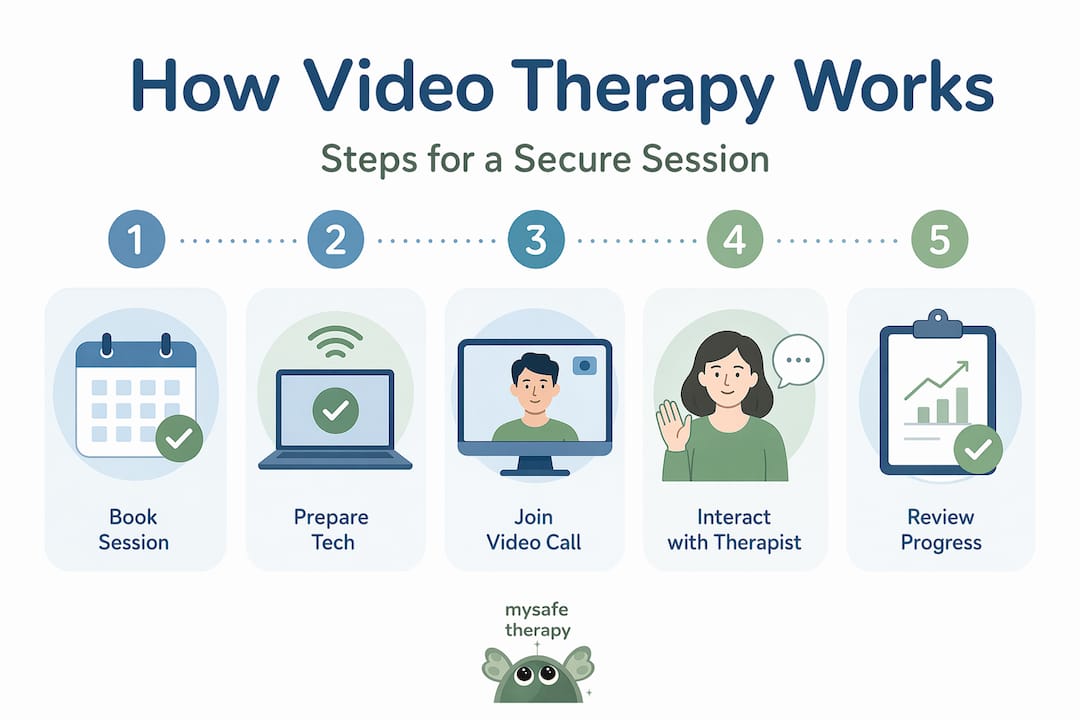 How Video Therapy Works

Steps for a Secure Session

1

2

3

4

5

Book Session

Prepare Tech

Join Video Call

Interact with Therapist

Review Progress

mysafe therapy